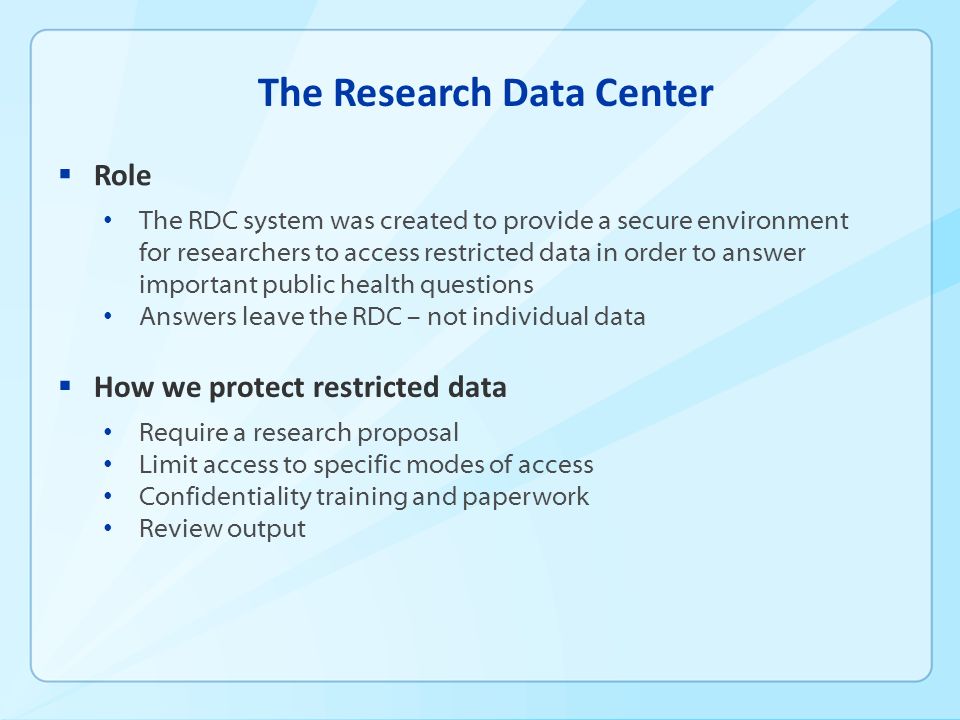 The Research Data Center

▪ Role
• The RDC system was created to provide a secure environment for researchers to access restricted data in order to answer important public health questions
• Answers leave the RDC – not individual data

▪ How we protect restricted data
• Require a research proposal
• Limit access to specific modes of access
• Confidentiality training and paperwork
• Review output